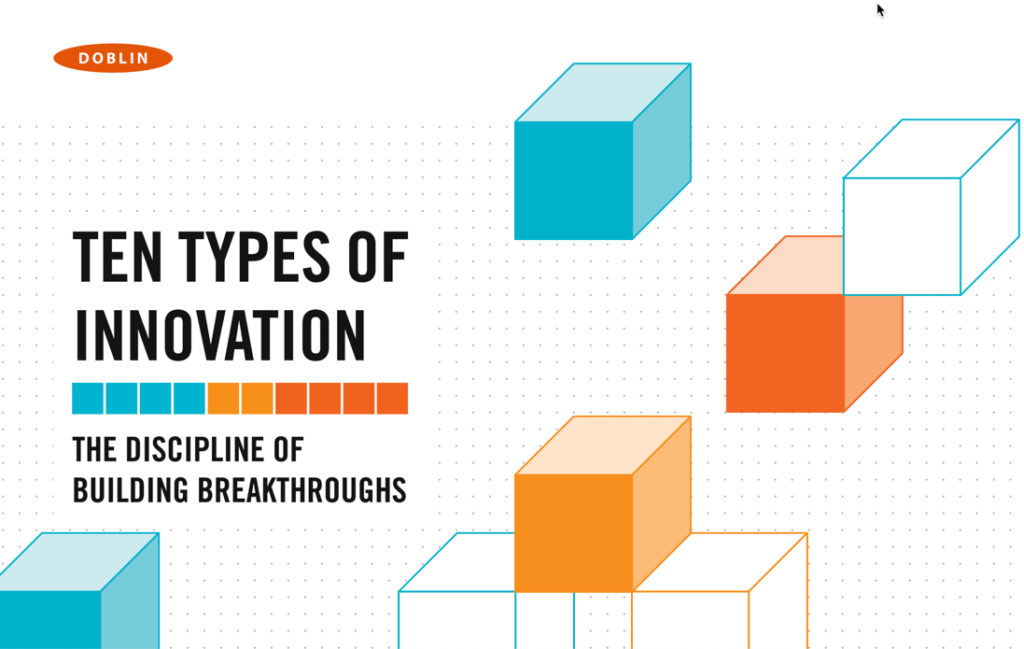 DOBLIN

TEN TYPES OF INNOVATION

THE DISCIPLINE OF BUILDING BREAKTHROUGHS